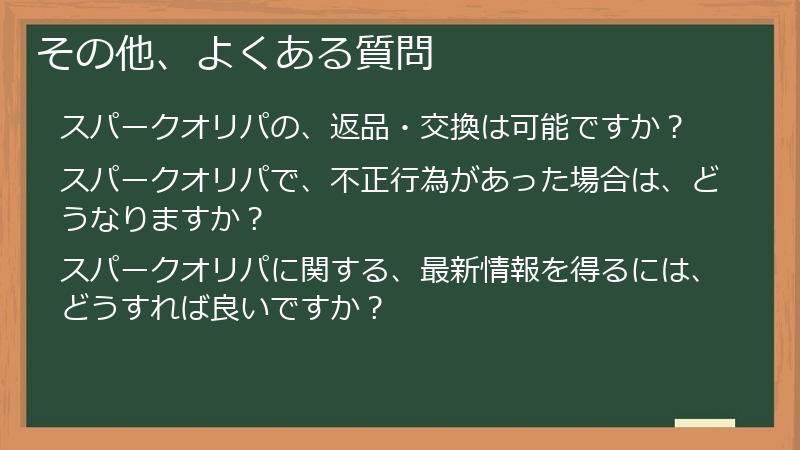 その他、よくある質問

スパークオリパの、返品・交換は可能ですか？

スパークオリパで、不正行為があった場合は、どうなりますか？

スパークオリパに関する、最新情報を得るには、どうすれば良いですか？